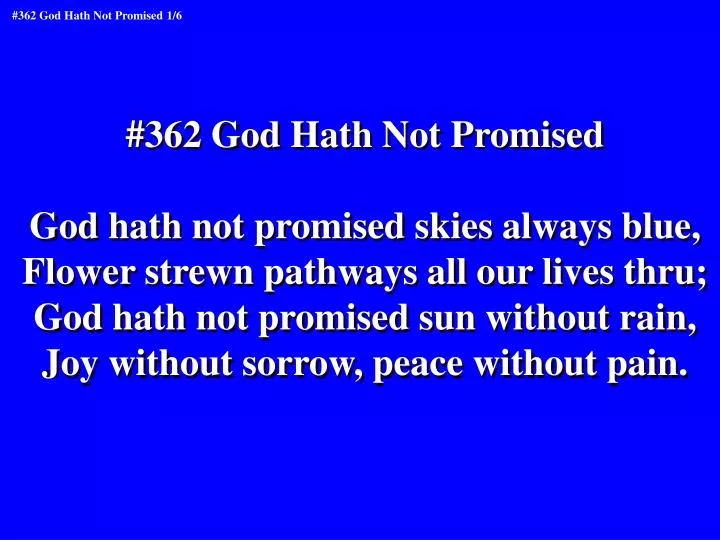 #362 God Hath Not Promised 1/6

#362 God Hath Not Promised

God hath not promised skies always blue,
Flower strewn pathways all our lives thru;
God hath not promised sun without rain,
Joy without sorrow, peace without pain.